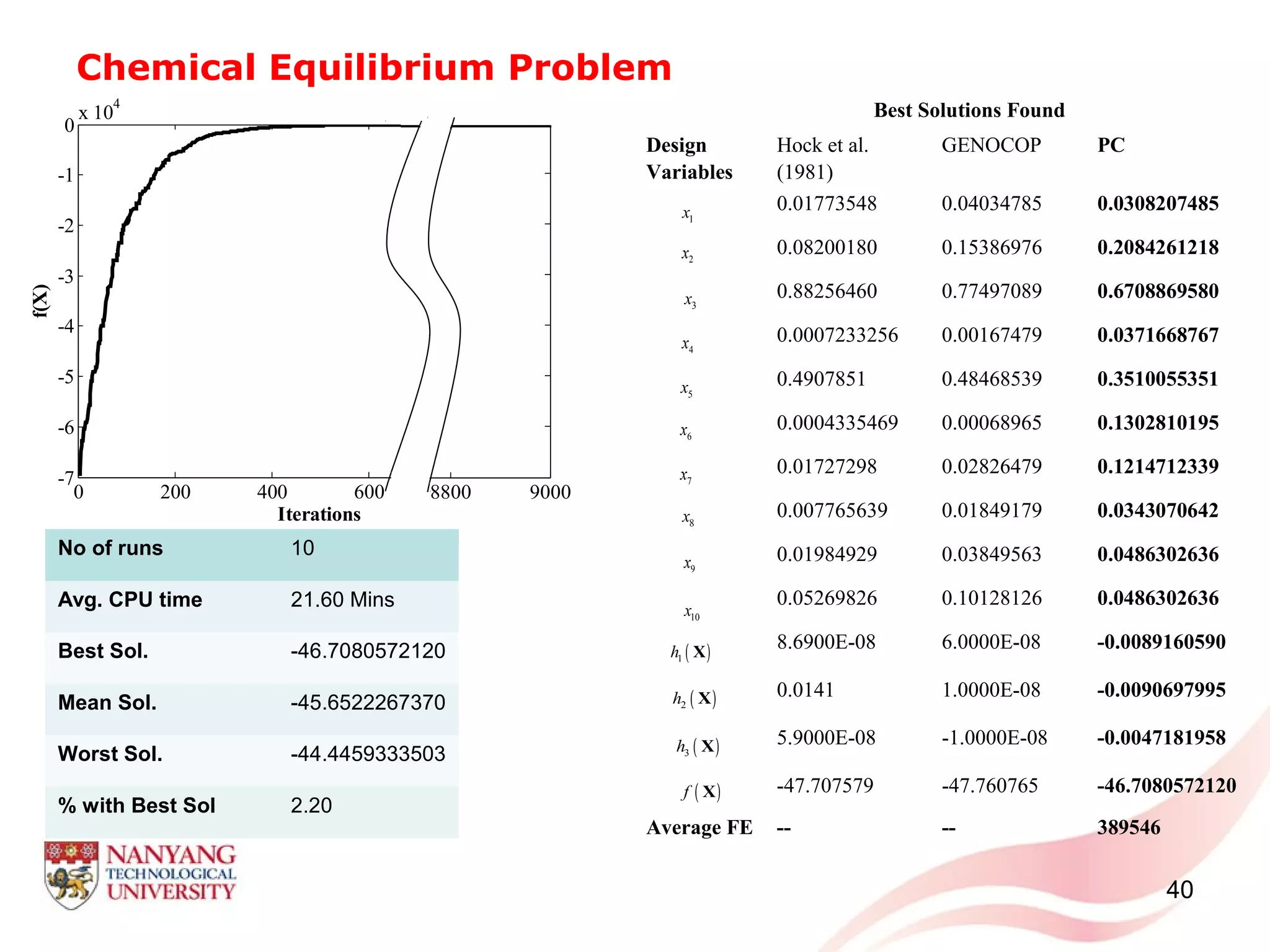 Chemical Equilibrium Problem

x $10^4$
0
-1
-2
-3
-4
-5
-6
-7
f(X)
0 200 400 600 8800 9000
Iterations

| No of runs | 10 |
|---|---|
| Avg. CPU time | 21.60 Mins |
| Best Sol. | -46.7080572120 |
| Mean Sol. | -45.6522267370 |
| Worst Sol. | -44.4459333503 |
| % with Best Sol | 2.20 |

Best Solutions Found

| Design Variables | Hock et al. (1981) | GENOCOP | PC |
|---|---|---|---|
| $x_1$ | 0.01773548 | 0.04034785 | 0.0308207485 |
| $x_2$ | 0.08200180 | 0.15386976 | 0.2084261218 |
| $x_3$ | 0.88256460 | 0.77497089 | 0.6708869580 |
| $x_4$ | 0.0007233256 | 0.00167479 | 0.0371668767 |
| $x_5$ | 0.4907851 | 0.48468539 | 0.3510055351 |
| $x_6$ | 0.0004335469 | 0.00068965 | 0.1302810195 |
| $x_7$ | 0.01727298 | 0.02826479 | 0.1214712339 |
| $x_8$ | 0.007765639 | 0.01849179 | 0.0343070642 |
| $x_9$ | 0.01984929 | 0.03849563 | 0.0486302636 |
| $x_{10}$ | 0.05269826 | 0.10128126 | 0.0486302636 |
| $h_1(\mathbf{X})$ | 8.6900E-08 | 6.0000E-08 | -0.0089160590 |
| $h_2(\mathbf{X})$ | 0.0141 | 1.0000E-08 | -0.0090697995 |
| $h_3(\mathbf{X})$ | 5.9000E-08 | -1.0000E-08 | -0.0047181958 |
| $f(\mathbf{X})$ | -47.707579 | -47.760765 | -46.7080572120 |
| Average FE | -- | -- | 389546 |

NANYANG TECHNOLOGICAL UNIVERSITY

40